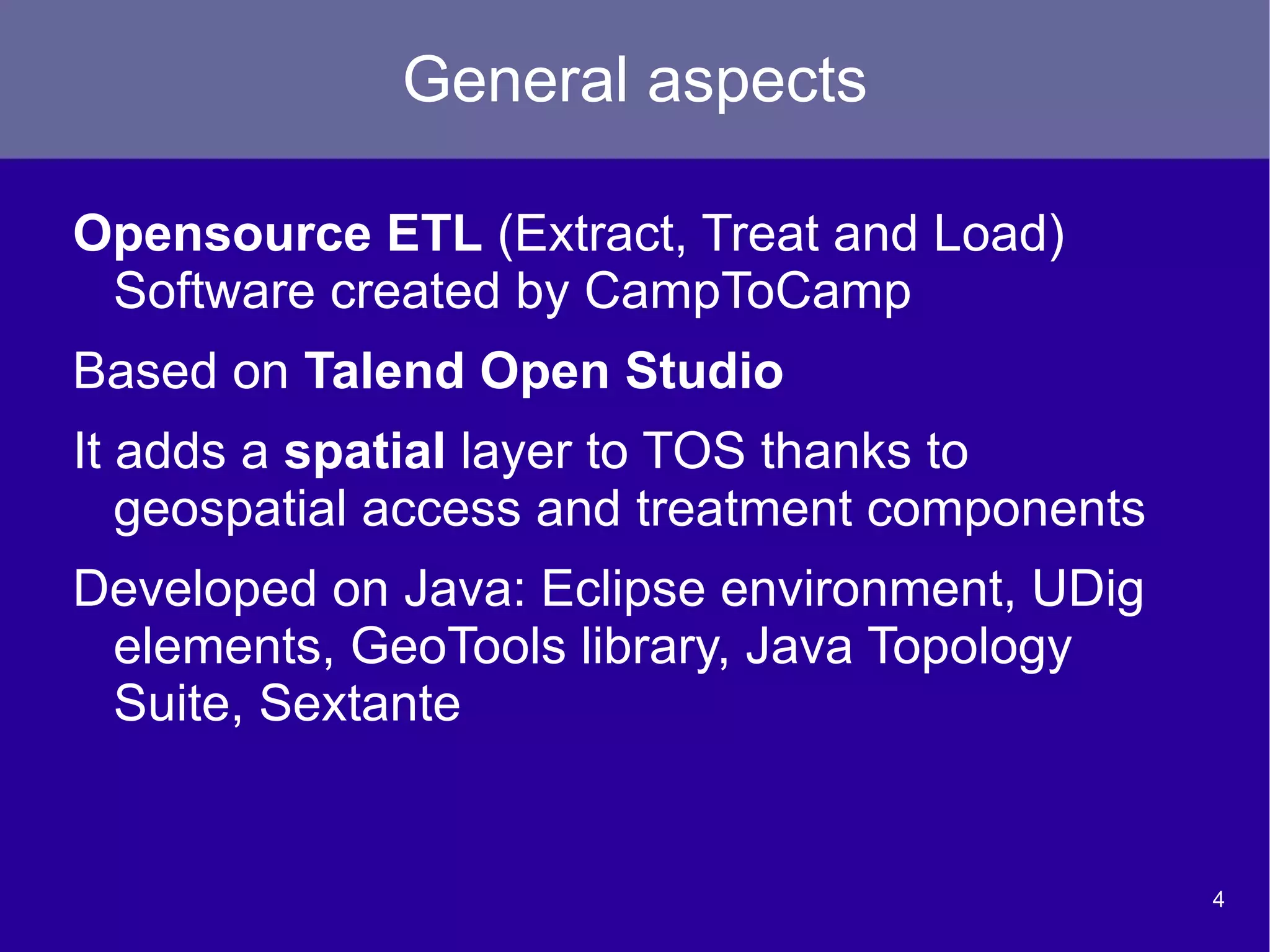 General aspects

Opensource ETL (Extract, Treat and Load) Software created by CampToCamp

Based on Talend Open Studio

It adds a spatial layer to TOS thanks to geospatial access and treatment components

Developed on Java: Eclipse environment, UDig elements, GeoTools library, Java Topology Suite, Sextante

4